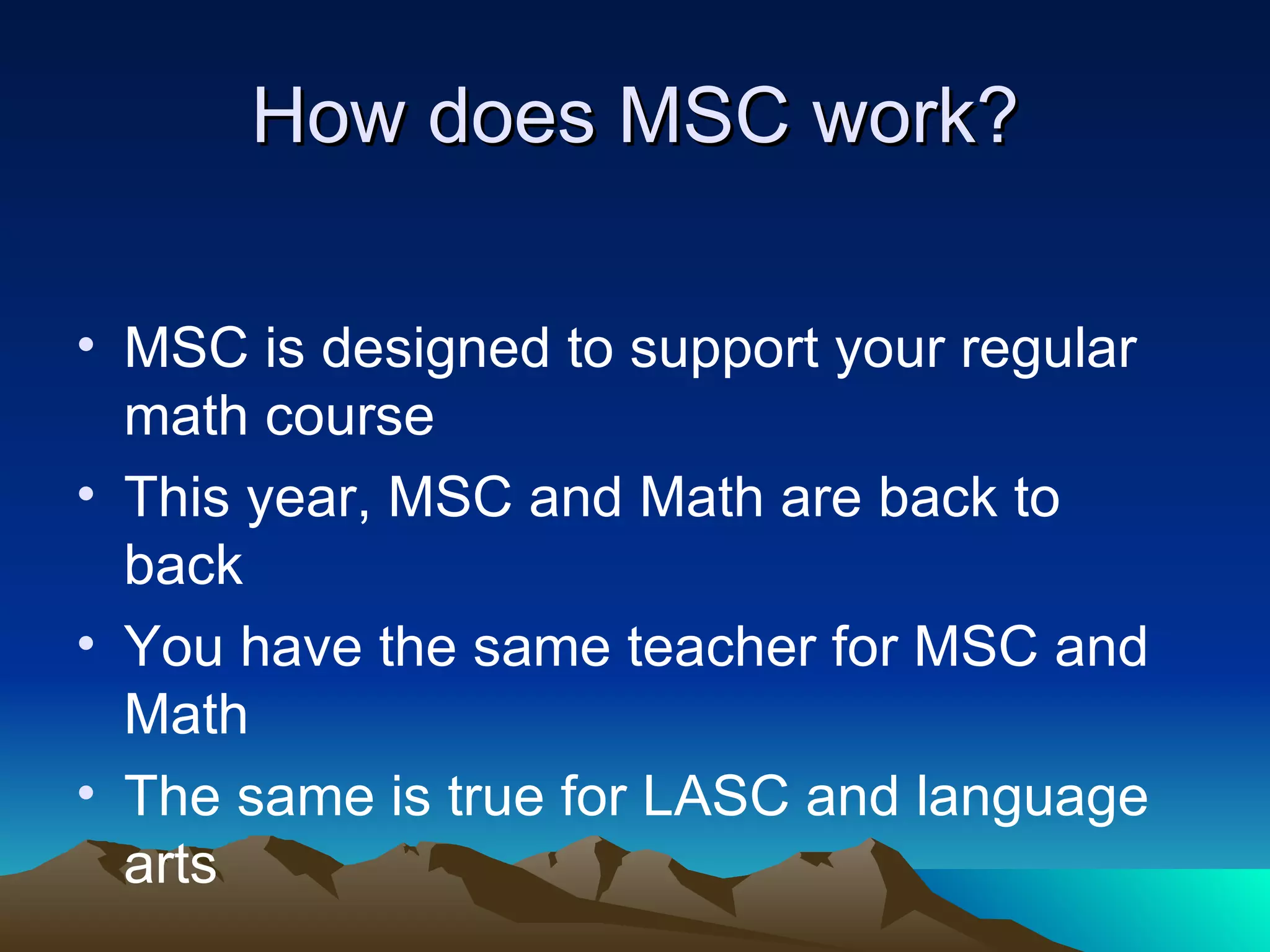 How does MSC work?

• MSC is designed to support your regular math course
• This year, MSC and Math are back to back
• You have the same teacher for MSC and Math
• The same is true for LASC and language arts